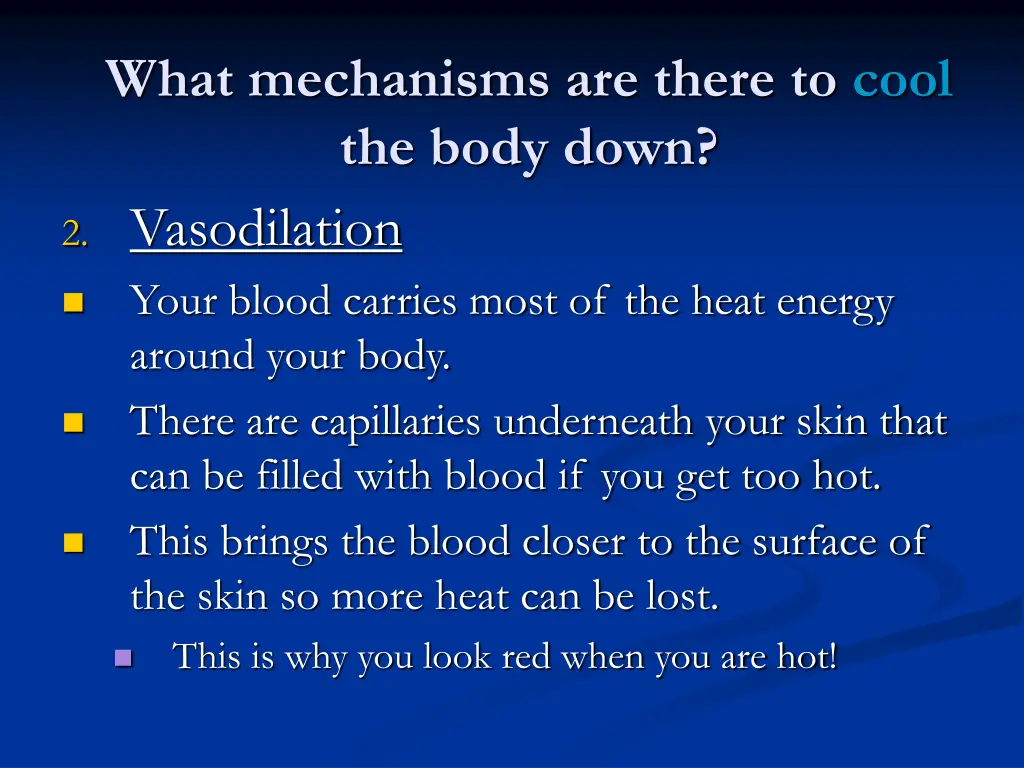 What mechanisms are there to cool the body down?

2. Vasodilation

Your blood carries most of the heat energy around your body.

There are capillaries underneath your skin that can be filled with blood if you get too hot.

This brings the blood closer to the surface of the skin so more heat can be lost.

This is why you look red when you are hot!